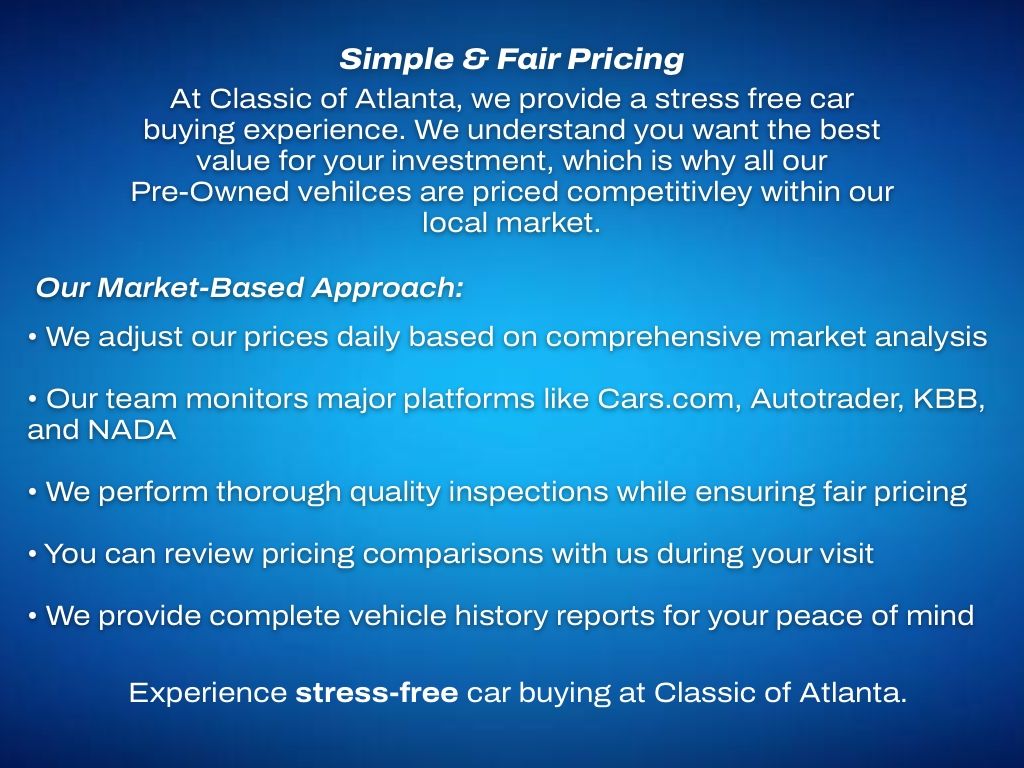 Simple & Fair Pricing

At Classic of Atlanta, we provide a stress free car buying experience. We understand you want the best value for your investment, which is why all our Pre-Owned vehilces are priced competitivley within our local market.

Our Market-Based Approach:

• We adjust our prices daily based on comprehensive market analysis

• Our team monitors major platforms like Cars.com, Autotrader, KBB, and NADA

• We perform thorough quality inspections while ensuring fair pricing

• You can review pricing comparisons with us during your visit

• We provide complete vehicle history reports for your peace of mind

Experience stress-free car buying at Classic of Atlanta.